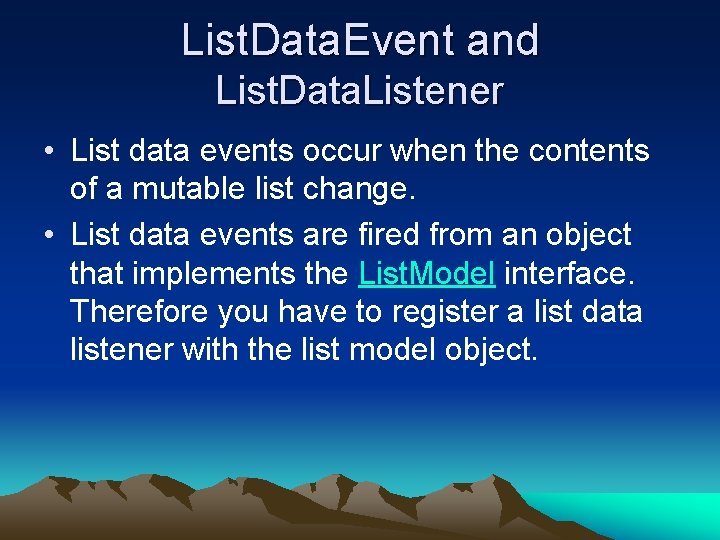 ListDataEvent and ListDataListener

• List data events occur when the contents of a mutable list change.
• List data events are fired from an object that implements the ListModel interface. Therefore you have to register a list data listener with the list model object.